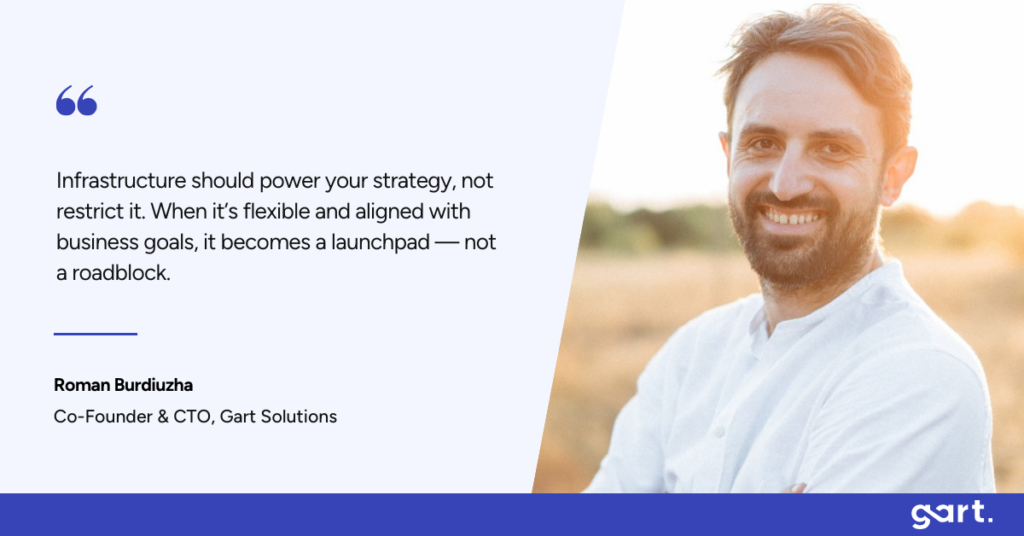 “

Infrastructure should power your strategy, not restrict it. When it’s flexible and aligned with business goals, it becomes a launchpad — not a roadblock.

Roman Burdiuzha

Co-Founder & CTO, Gart Solutions

gart.